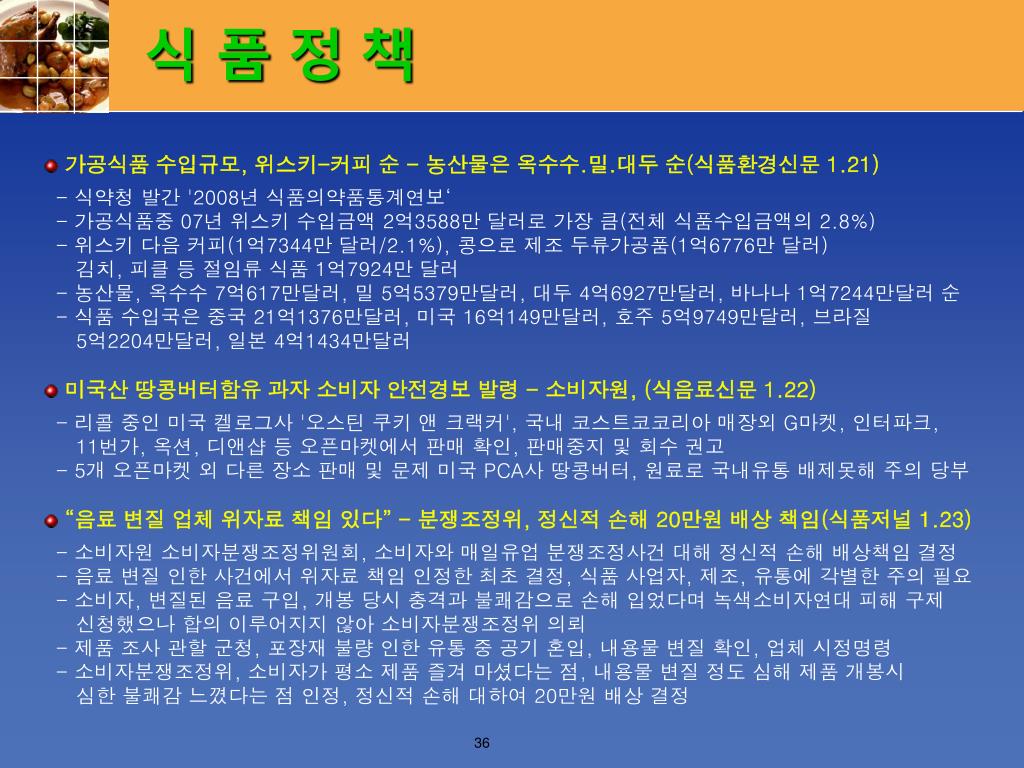 식 품 정 책

가공식품 수입규모, 위스키-커피 순 – 농산물은 옥수수.밀.대두 순(식품환경신문 1.21)

- 식약청 발간 '2008년 식품의약품통계연보'
- 가공식품중 07년 위스키 수입금액 2억3588만 달러로 가장 큼(전체 식품수입금액의 2.8%)
- 위스키 다음 커피(1억7344만 달러/2.1%), 콩으로 제조 두류가공품(1억6776만 달러) 김치, 피클 등 절임류 식품 1억7924만 달러
- 농산물, 옥수수 7억617만달러, 밀 5억5379만달러, 대두 4억6927만달러, 바나나 1억7244만달러 순
- 식품 수입국은 중국 21억1376만달러, 미국 16억149만달러, 호주 5억9749만달러, 브라질 5억2204만달러, 일본 4억1434만달러

미국산 땅콩버터함유 과자 소비자 안전경보 발령 – 소비자원, (식음료신문 1.22)

- 리콜 중인 미국 켈로그사 '오스틴 쿠키 앤 크랙커', 국내 코스트코코리아 매장외 G마켓, 인터파크, 11번가, 옥션, 디앤샵 등 오픈마켓에서 판매 확인, 판매중지 및 회수 권고
- 5개 오픈마켓 외 다른 장소 판매 및 문제 미국 PCA사 땅콩버터, 원료로 국내유통 배제못해 주의 당부

"음료 변질 업체 위자료 책임 있다" – 분쟁조정위, 정신적 손해 20만원 배상 책임(식품저널 1.23)

- 소비자원 소비자분쟁조정위원회, 소비자와 매일유업 분쟁조정사건 대해 정신적 손해 배상책임 결정
- 음료 변질 인한 사건에서 위자료 책임 인정한 최초 결정, 식품 사업자, 제조, 유통에 각별한 주의 필요
- 소비자, 변질된 음료 구입, 개봉 당시 충격과 불쾌감으로 손해 입었다며 녹색소비자연대 피해 구제 신청했으나 합의 이루어지지 않아 소비자분쟁조정위 의뢰
- 제품 조사 관할 군청, 포장재 불량 인한 유통 중 공기 혼입, 내용물 변질 확인, 업체 시정명령
- 소비자분쟁조정위, 소비자가 평소 제품 즐겨 마셨다는 점, 내용물 변질 정도 심해 제품 개봉시 심한 불쾌감 느꼈다는 점 인정, 정신적 손해 대하여 20만원 배상 결정

36